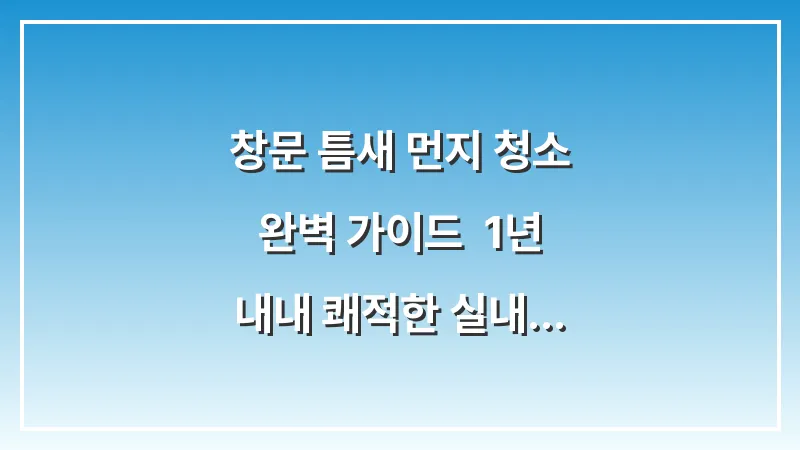 창문 틈새 먼지 청소
완벽 가이드 1년
내내 쾌적한 실내...